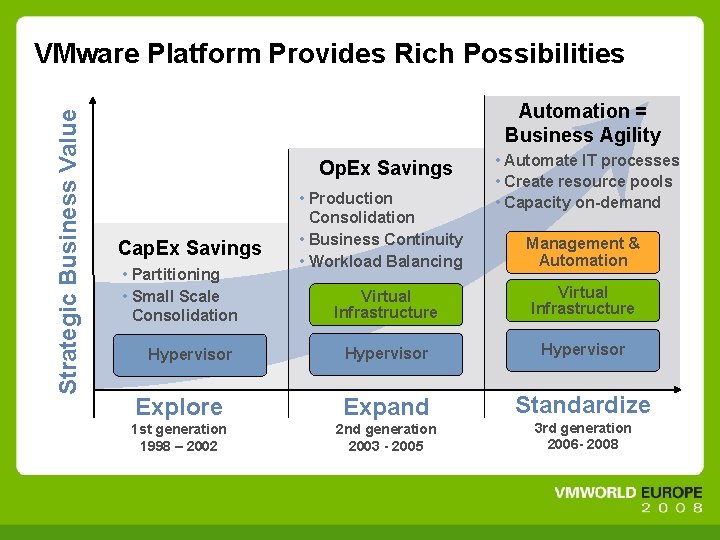 VMware Platform Provides Rich Possibilities

Strategic Business Value

CapEx Savings
• Partitioning
• Small Scale Consolidation

Hypervisor

Explore
1st generation
1998 – 2002

OpEx Savings
• Production Consolidation
• Business Continuity
• Workload Balancing

Virtual Infrastructure

Hypervisor

Expand
2nd generation
2003 - 2005

Automation = Business Agility
• Automate IT processes
• Create resource pools
• Capacity on-demand

Management & Automation

Virtual Infrastructure

Hypervisor

Standardize
3rd generation
2006- 2008

VMWORLD EUROPE
2008